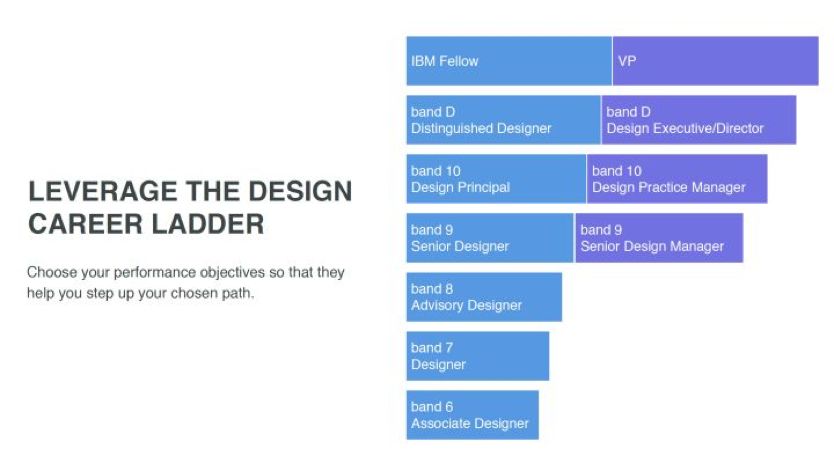 LEVERAGE THE DESIGN CAREER LADDER

Choose your performance objectives so that they help you step up your chosen path.

IBM Fellow

VP

band D
Distinguished Designer

band D
Design Executive/Director

band 10
Design Principal

band 10
Design Practice Manager

band 9
Senior Designer

band 9
Senior Design Manager

band 8
Advisory Designer

band 7
Designer

band 6
Associate Designer